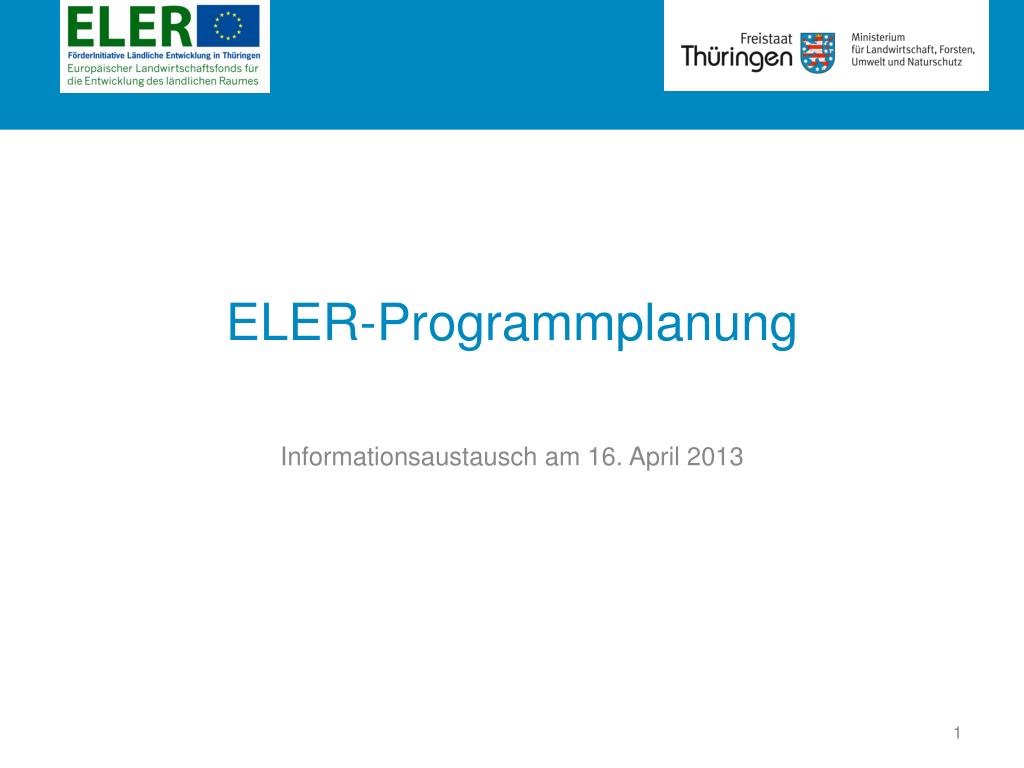 ELER
FörderInitiative Ländliche Entwicklung in Thüringen
Europäischer Landwirtschaftsfonds für die Entwicklung des ländlichen Raumes

Freistaat Thüringen

Ministerium für Landwirtschaft, Forsten, Umwelt und Naturschutz

ELER-Programmplanung

Informationsaustausch am 16. April 2013

1